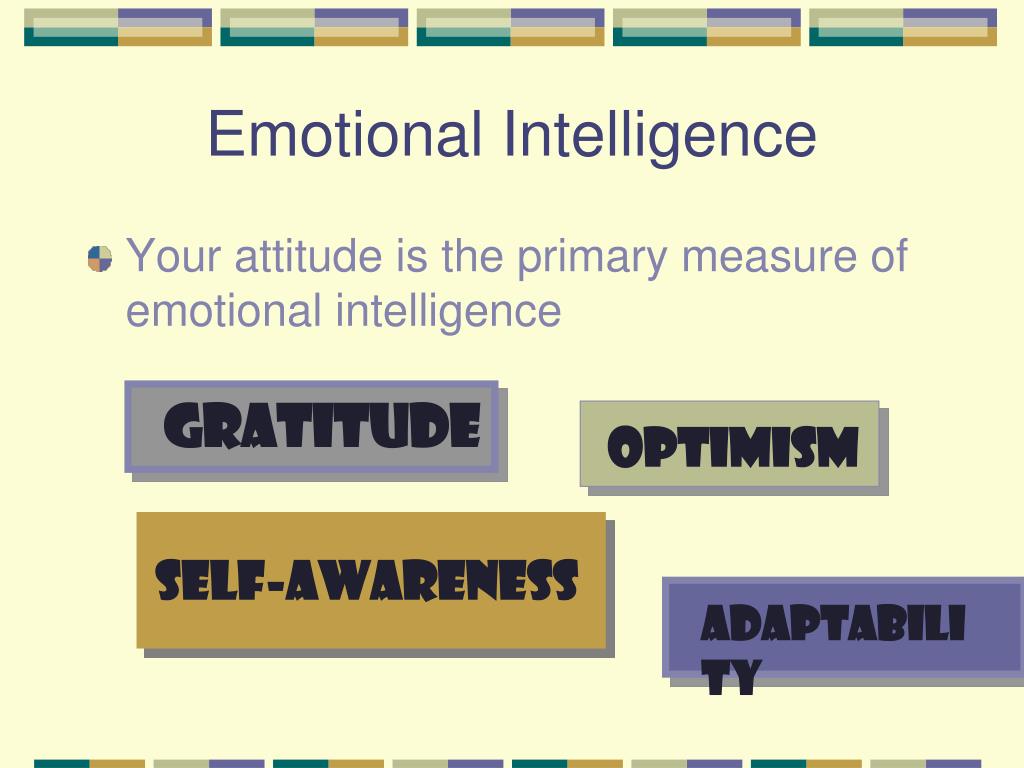 Emotional Intelligence

Your attitude is the primary measure of emotional intelligence

GRATITUDE

OPTIMISM

SELF-AWARENESS

ADAPTABILITY